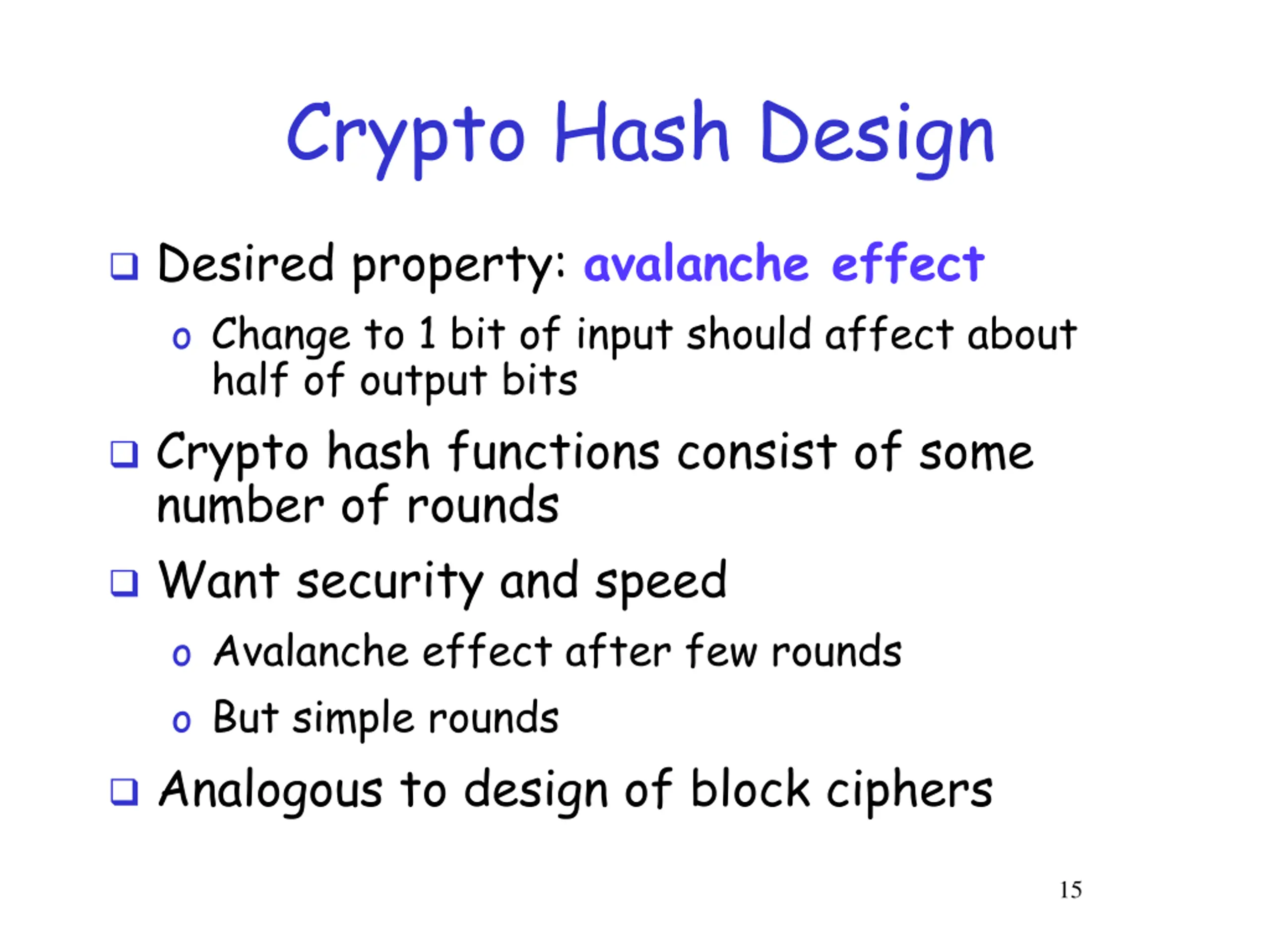 Crypto Hash Design

❑ Desired property: avalanche effect
  o Change to 1 bit of input should affect about half of output bits
❑ Crypto hash functions consist of some number of rounds
❑ Want security and speed
  o Avalanche effect after few rounds
  o But simple rounds
❑ Analogous to design of block ciphers

15